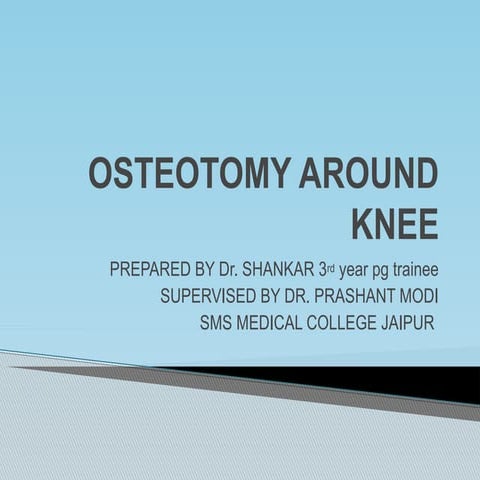 OSTEOTOMY AROUND KNEE

PREPARED BY Dr. SHANKAR 3rd year pg trainee
SUPERVISED BY DR. PRASHANT MODI
SMS MEDICAL COLLEGE JAIPUR